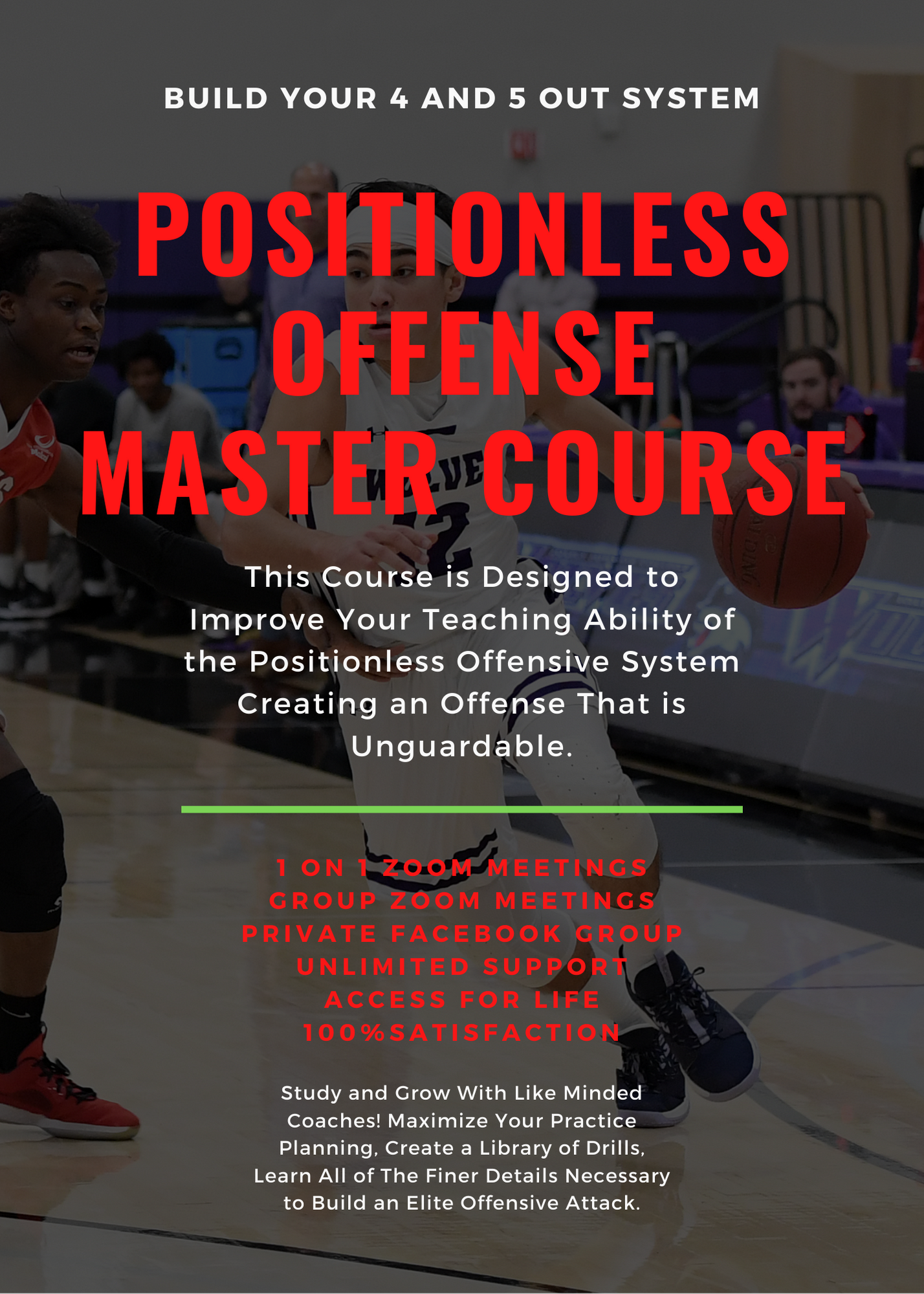 BUILD YOUR 4 AND 5 OUT SYSTEM

POSITIONLESS OFFENSE MASTER COURSE

This Course is Designed to Improve Your Teaching Ability of the Positionless Offensive System Creating an Offense That is Unguardable.

1 ON 1 ZOOM MEETINGS
GROUP ZOOM MEETINGS
PRIVATE FACEBOOK GROUP
UNLIMITED SUPPORT
ACCESS FOR LIFE
100%SATISFACTION

Study and Grow With Like Minded Coaches! Maximize Your Practice Planning, Create a Library of Drills, Learn All of The Finer Details Necessary to Build an Elite Offensive Attack.